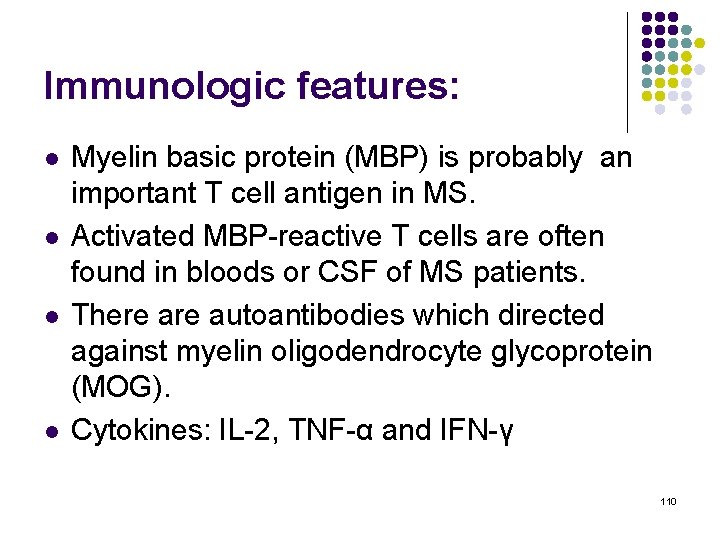 Immunologic features:

- Myelin basic protein (MBP) is probably an important T cell antigen in MS.
- Activated MBP-reactive T cells are often found in bloods or CSF of MS patients.
- There are autoantibodies which directed against myelin oligodendrocyte glycoprotein (MOG).
- Cytokines: IL-2, TNF-α and IFN-γ

110